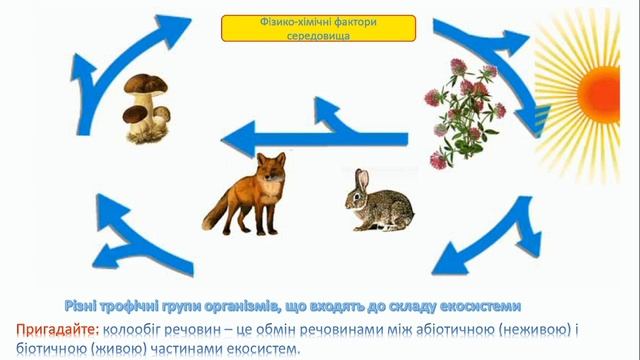 Фізико-хімічні фактори середовища

Різні трофічні групи організмів, що входять до складу екосистеми

Пригадайте: колообіг речовин – це обмін речовинами між абіотичною (неживою) і біотичною (живою) частинами екосистем.